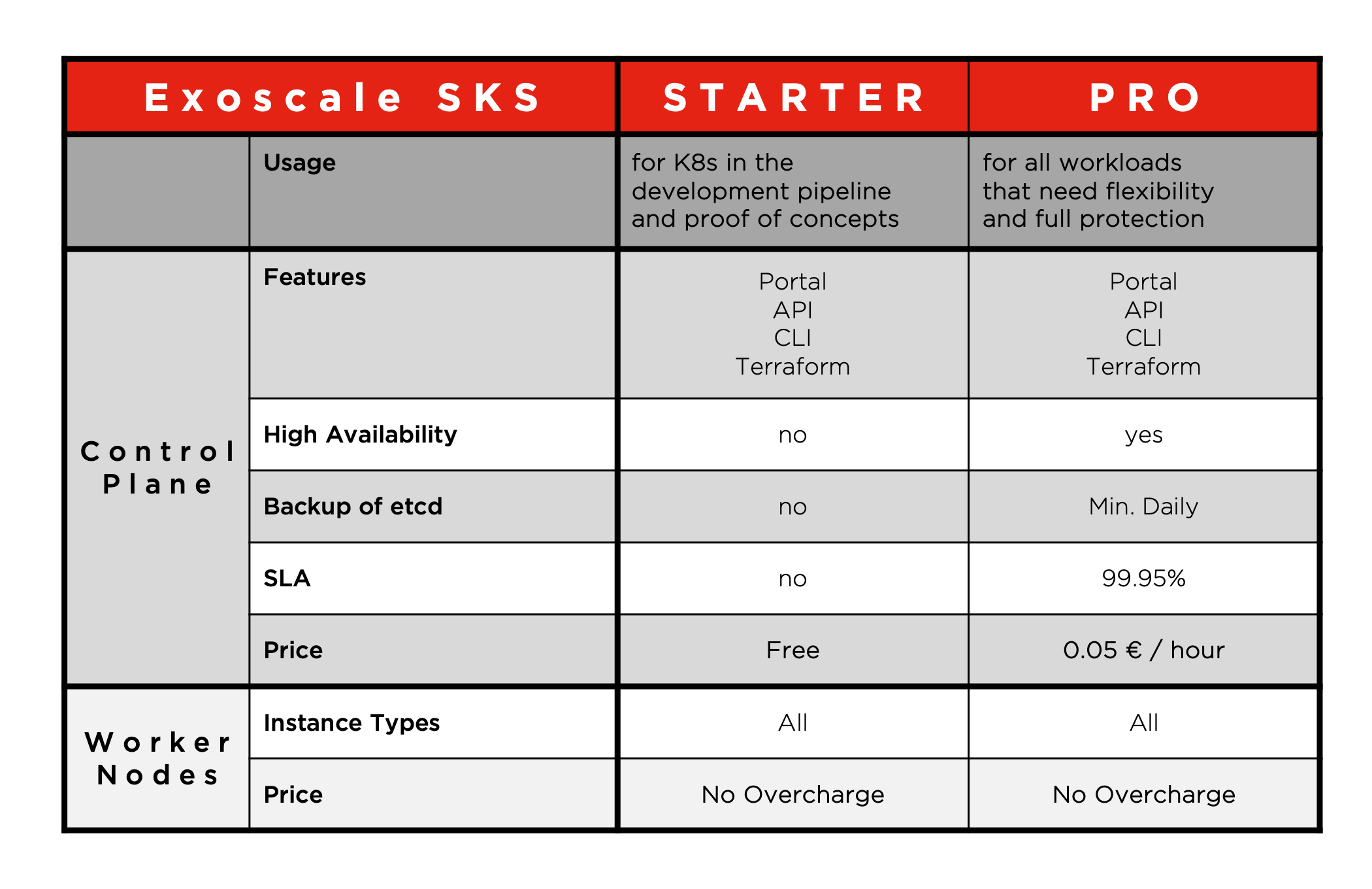 | Exoscale SKS | | STARTER | PRO |
|---|---|---|---|
| | Usage | for K8s in the development pipeline and proof of concepts | for all workloads that need flexibility and full protection |
| Control Plane | Features | Portal API CLI Terraform | Portal API CLI Terraform |
| | High Availability | no | yes |
| | Backup of etcd | no | Min. Daily |
| | SLA | no | 99.95% |
| | Price | Free | 0.05 € / hour |
| Worker Nodes | Instance Types | All | All |
| | Price | No Overcharge | No Overcharge |